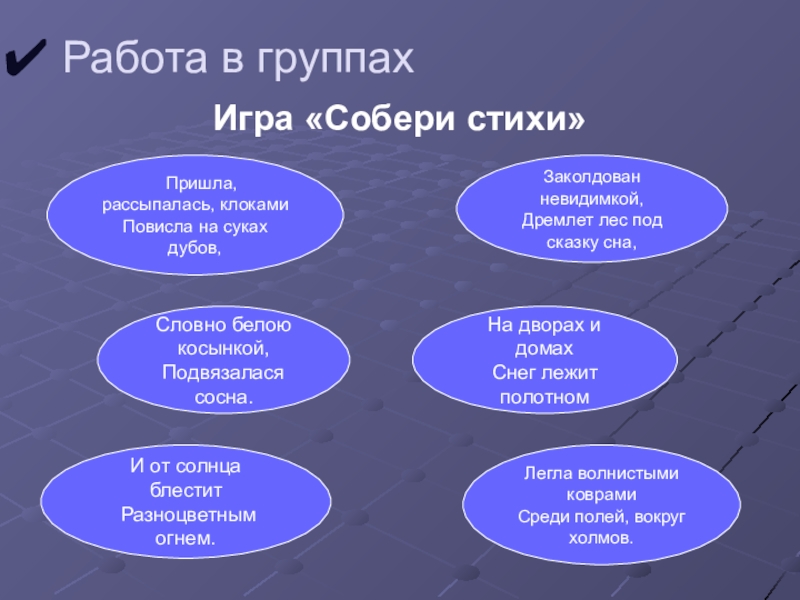 ✔ Работа в группах

Игра «Собери стихи»

Пришла, рассыпалась, клоками Повисла на суках дубов,

Заколдован невидимкой, Дремлет лес под сказку сна,

Словно белою косынкой, Подвязалася сосна.

На дворах и домах Снег лежит полотном

И от солнца блестит Разноцветным огнем.

Легла волнистыми коврами Среди полей, вокруг холмов.